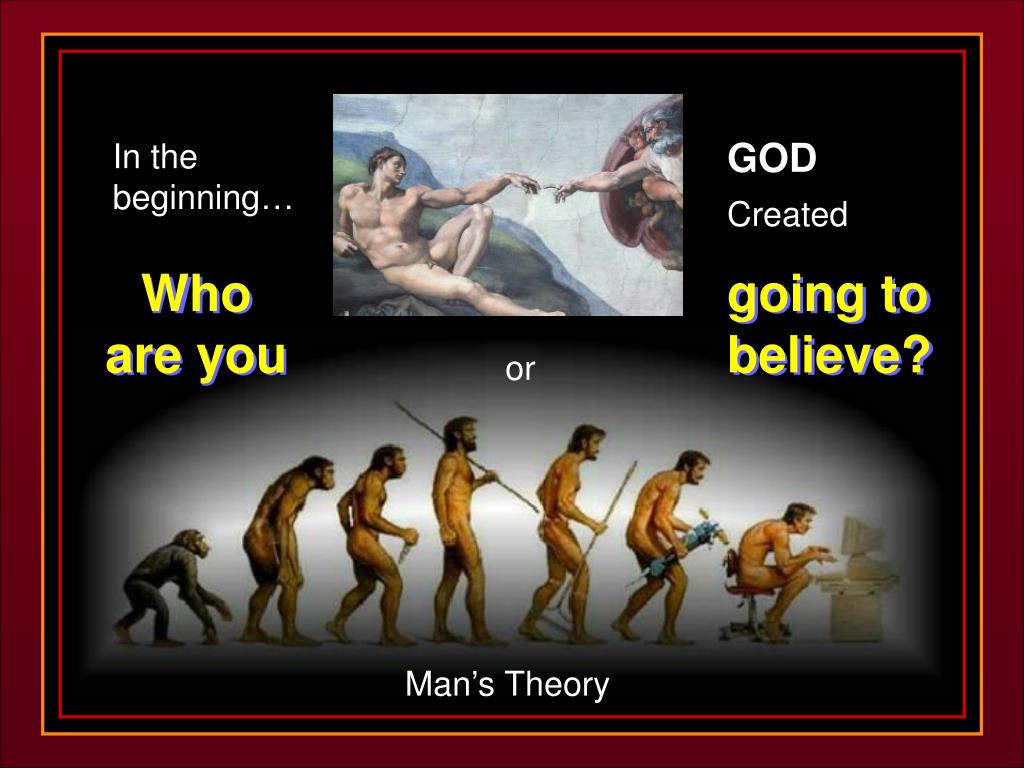 In the beginning…

GOD

Created

Who are you

going to believe?

or

Man’s Theory